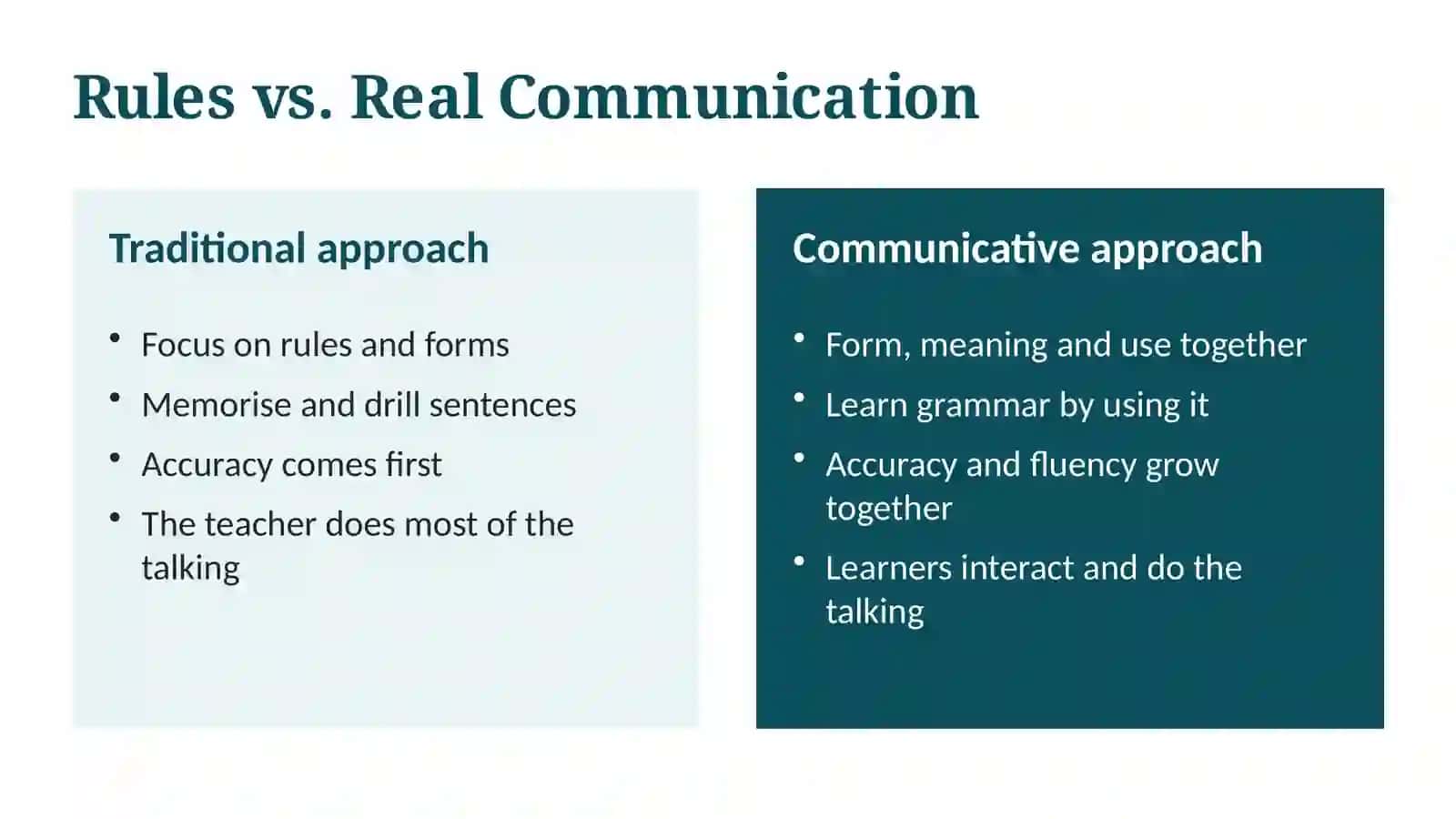 Rules vs. Real Communication

Traditional approach

• Focus on rules and forms
• Memorise and drill sentences
• Accuracy comes first
• The teacher does most of the talking

Communicative approach

• Form, meaning and use together
• Learn grammar by using it
• Accuracy and fluency grow together
• Learners interact and do the talking